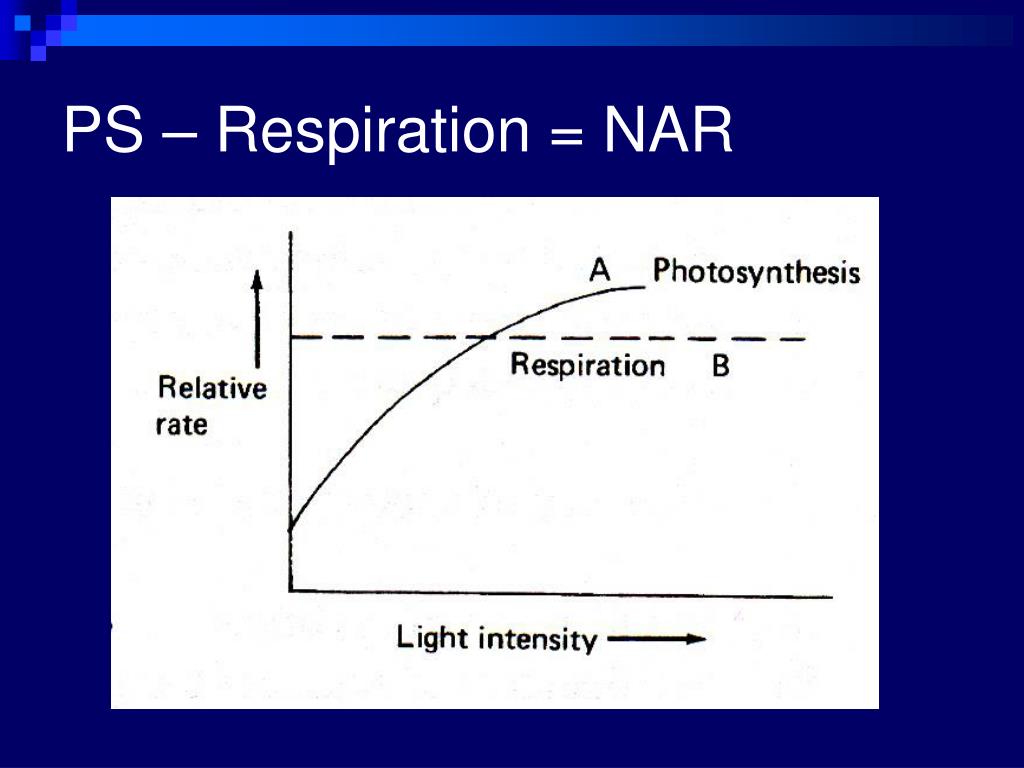 PS – Respiration = NAR

A Photosynthesis

Respiration B

Relative rate

Light intensity